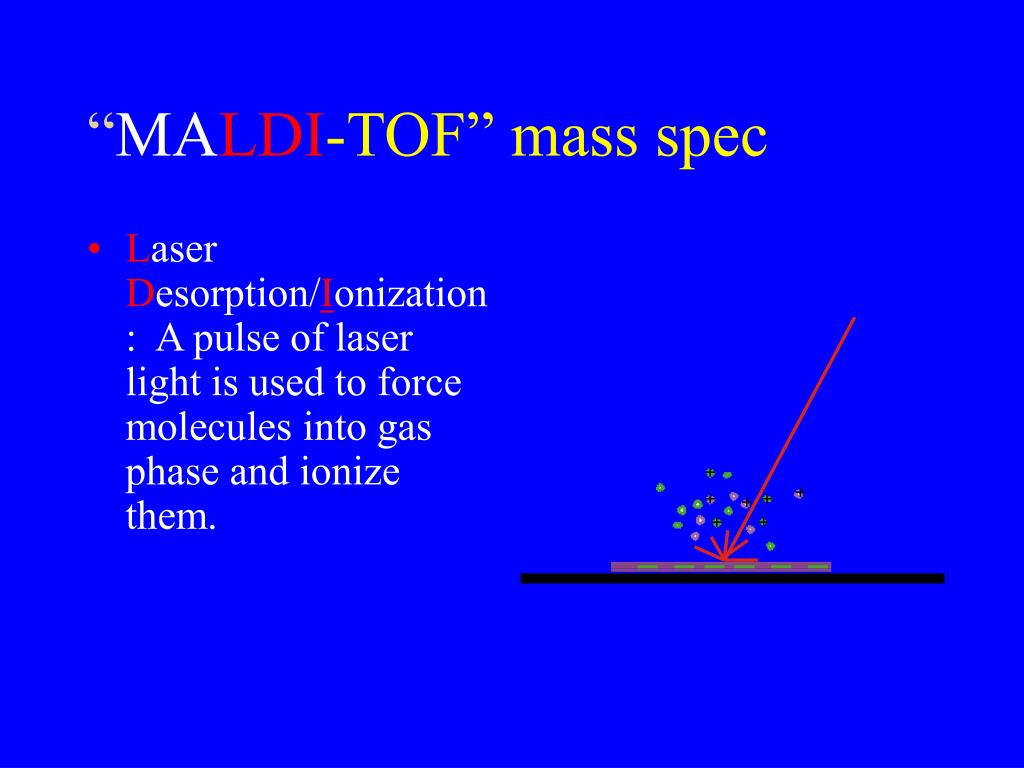 “MALDI-TOF” mass spec

• Laser Desorption/Ionization : A pulse of laser light is used to force molecules into gas phase and ionize them.